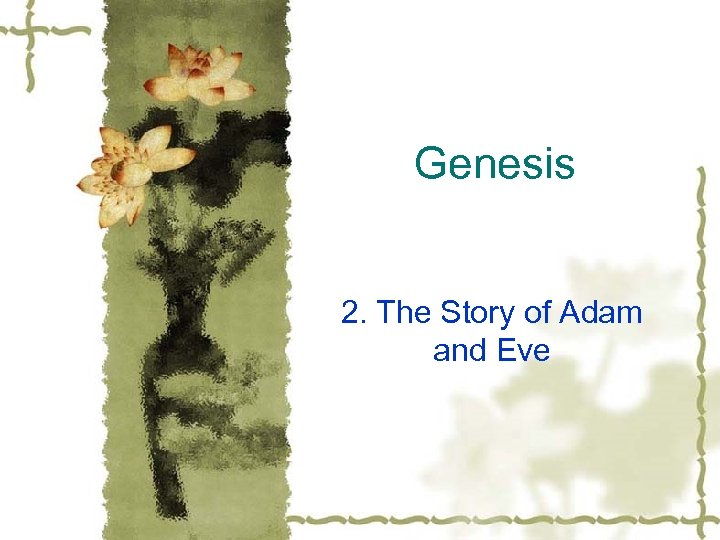 Genesis

2. The Story of Adam and Eve